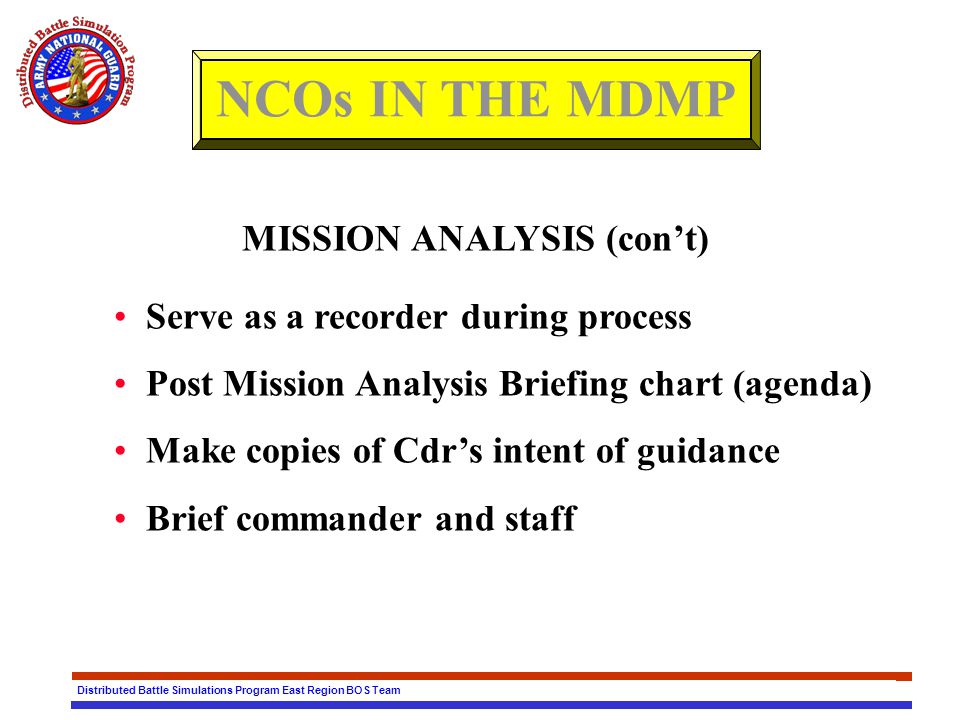 Distributed Battle Simulation Program
ARMY NATIONAL GUARD

NCOs IN THE MDMP

MISSION ANALYSIS (con't)

• Serve as a recorder during process
• Post Mission Analysis Briefing chart (agenda)
• Make copies of Cdr's intent of guidance
• Brief commander and staff

Distributed Battle Simulations Program East Region BOS Team